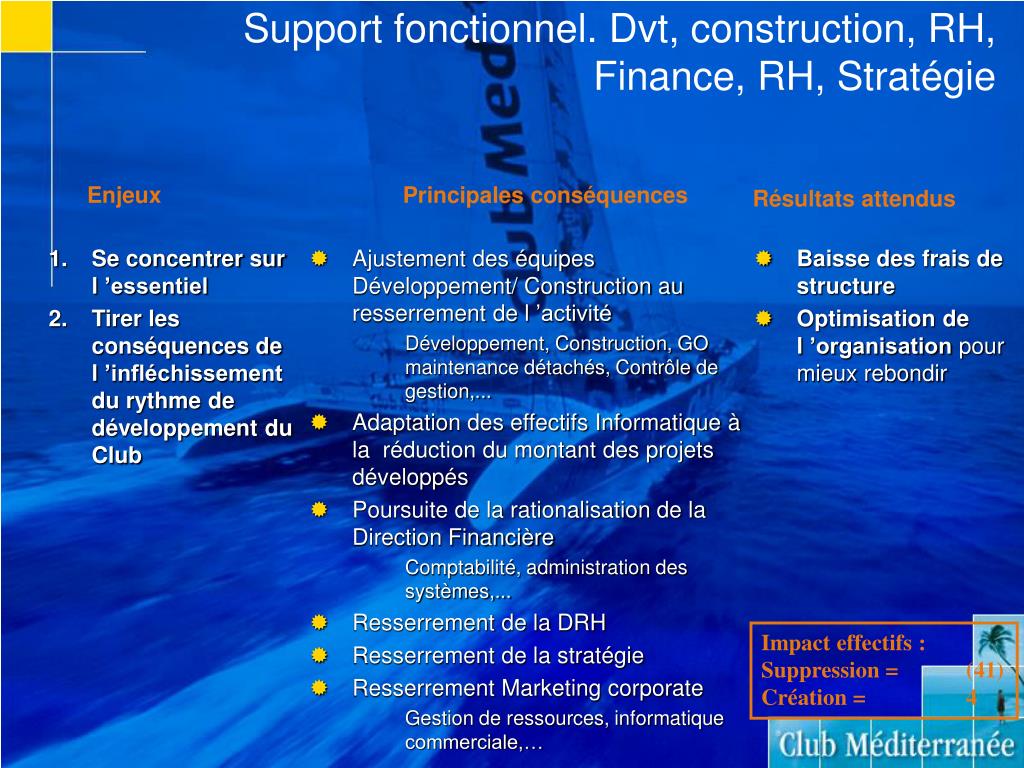 Support fonctionnel. Dvt, construction, RH, Finance, RH, Stratégie

Enjeux

1. Se concentrer sur l ’essentiel
2. Tirer les conséquences de l ’infléchissement du rythme de développement du Club

Principales conséquences

Ajustement des équipes Développement/ Construction au resserrement de l ’activité
Développement, Construction, GO maintenance détachés, Contrôle de gestion,...
Adaptation des effectifs Informatique à la réduction du montant des projets développés
Poursuite de la rationalisation de la Direction Financière
Comptabilité, administration des systèmes,...
Resserrement de la DRH
Resserrement de la stratégie
Resserrement Marketing corporate
Gestion de ressources, informatique commerciale,…

Résultats attendus

Baisse des frais de structure
Optimisation de l ’organisation pour mieux rebondir

Impact effectifs :
Suppression = (41)
Création = 4

Club Méditerranée